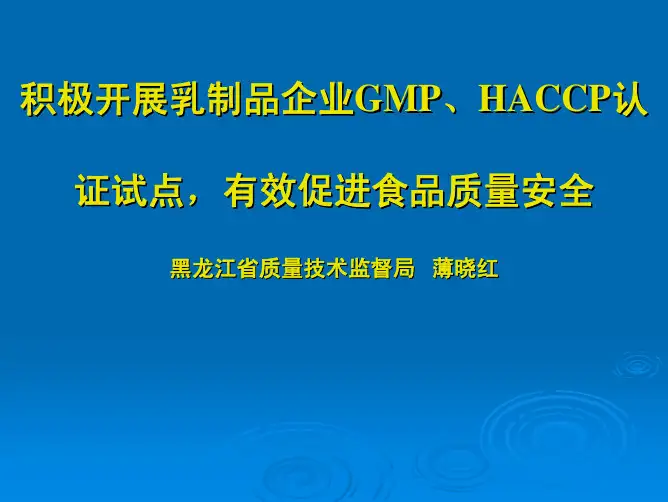 积极开展乳制品企业GMP、HACCP认证试点，有效促进食品质量安全

黑龙江省质量技术监督局 薄晓红